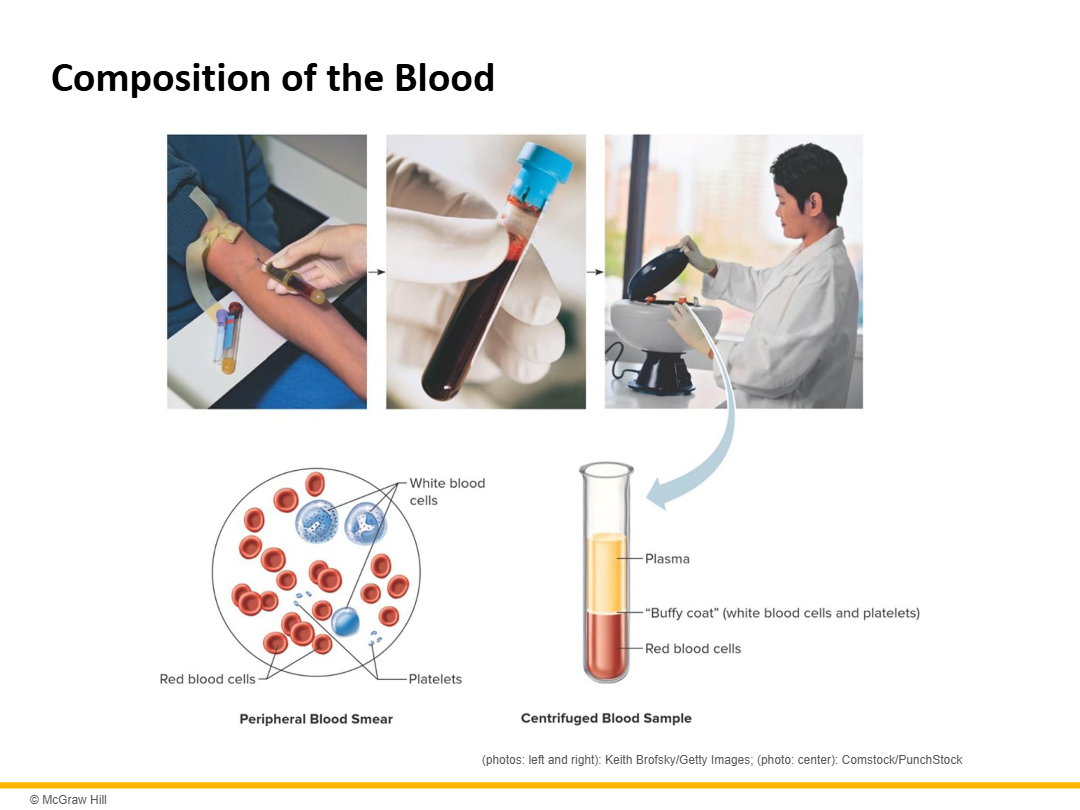 Composition of the Blood

White blood cells

Red blood cells

Platelets

Peripheral Blood Smear

Plasma

"Buffy coat" (white blood cells and platelets)

Red blood cells

Centrifuged Blood Sample

(photos: left and right): Keith Brofsky/Getty Images; (photo: center): Comstock/PunchStock

© McGraw Hill